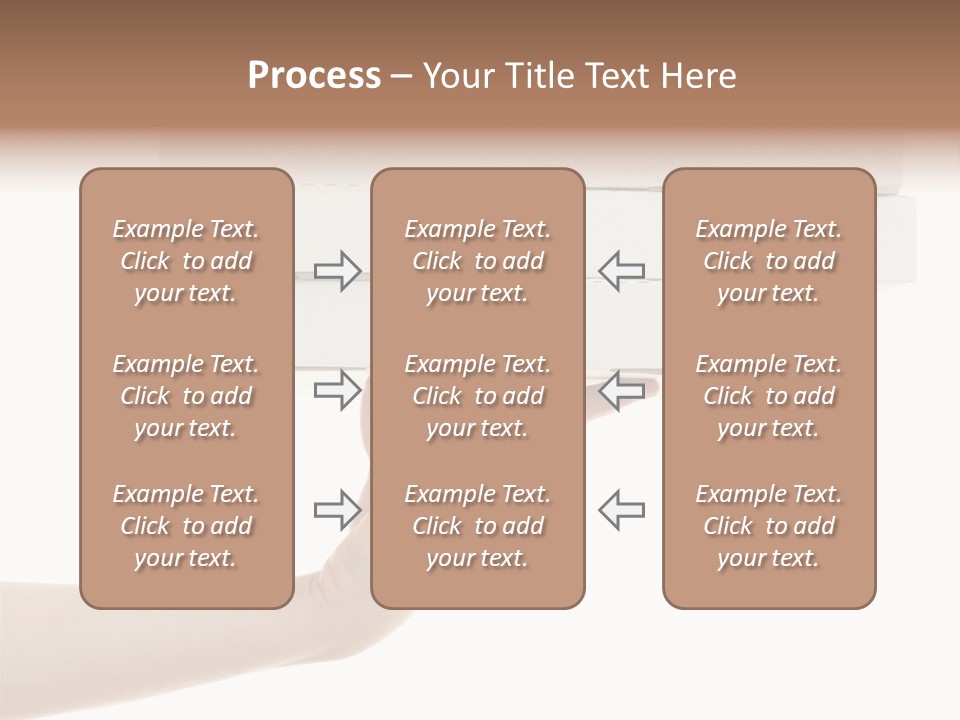 Process – Your Title Text Here

Example Text. Click to add your text.

Example Text. Click to add your text.

Example Text. Click to add your text.

Example Text. Click to add your text.

Example Text. Click to add your text.

Example Text. Click to add your text.

Example Text. Click to add your text.

Example Text. Click to add your text.

Example Text. Click to add your text.